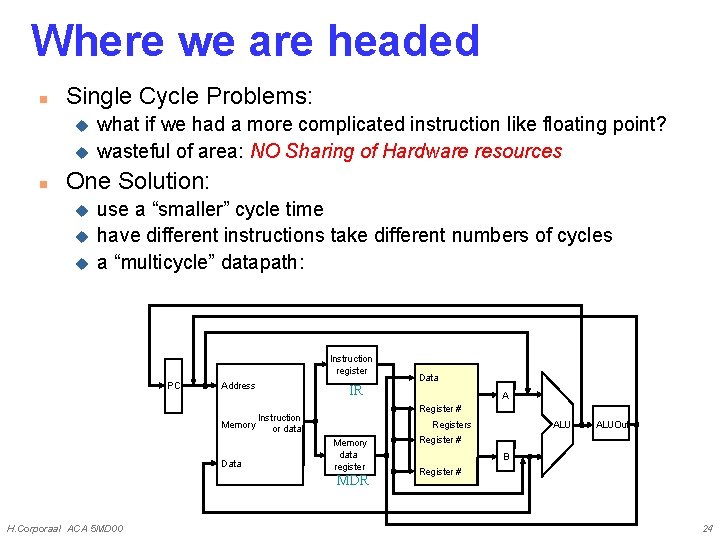 Where we are headed

Single Cycle Problems:

what if we had a more complicated instruction like floating point?

wasteful of area: NO Sharing of Hardware resources

One Solution:

use a “smaller” cycle time

have different instructions take different numbers of cycles

a “multicycle” datapath:

PC

Address

Memory

Instruction or data

Data

Instruction register

IR

Memory data register

MDR

Data

Register #

Registers

Register #

Register #

A

B

ALU

ALUOut

H.Corporaal ACA 5MD00

24